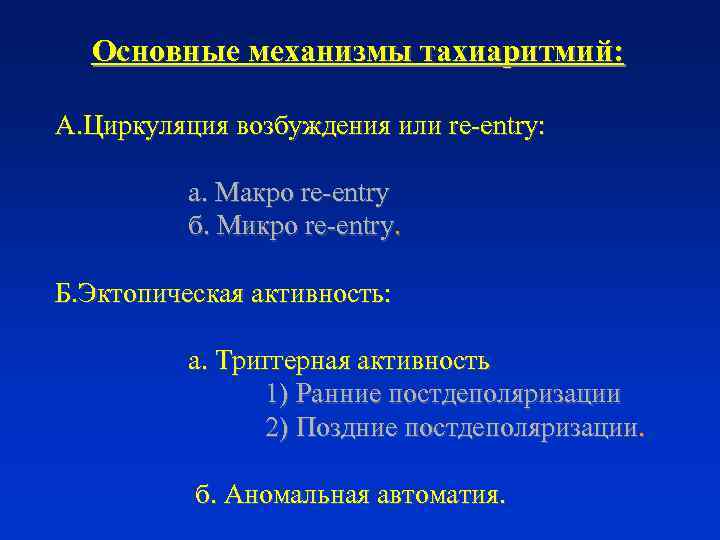 Основные механизмы тахиаритмий:

А.Циркуляция возбуждения или re-entry:

а. Макро re-entry
б. Микро re-entry.

Б.Эктопическая активность:

а. Триггерная активность
1) Ранние постдеполяризации
2) Поздние постдеполяризации.

б. Аномальная автоматия.